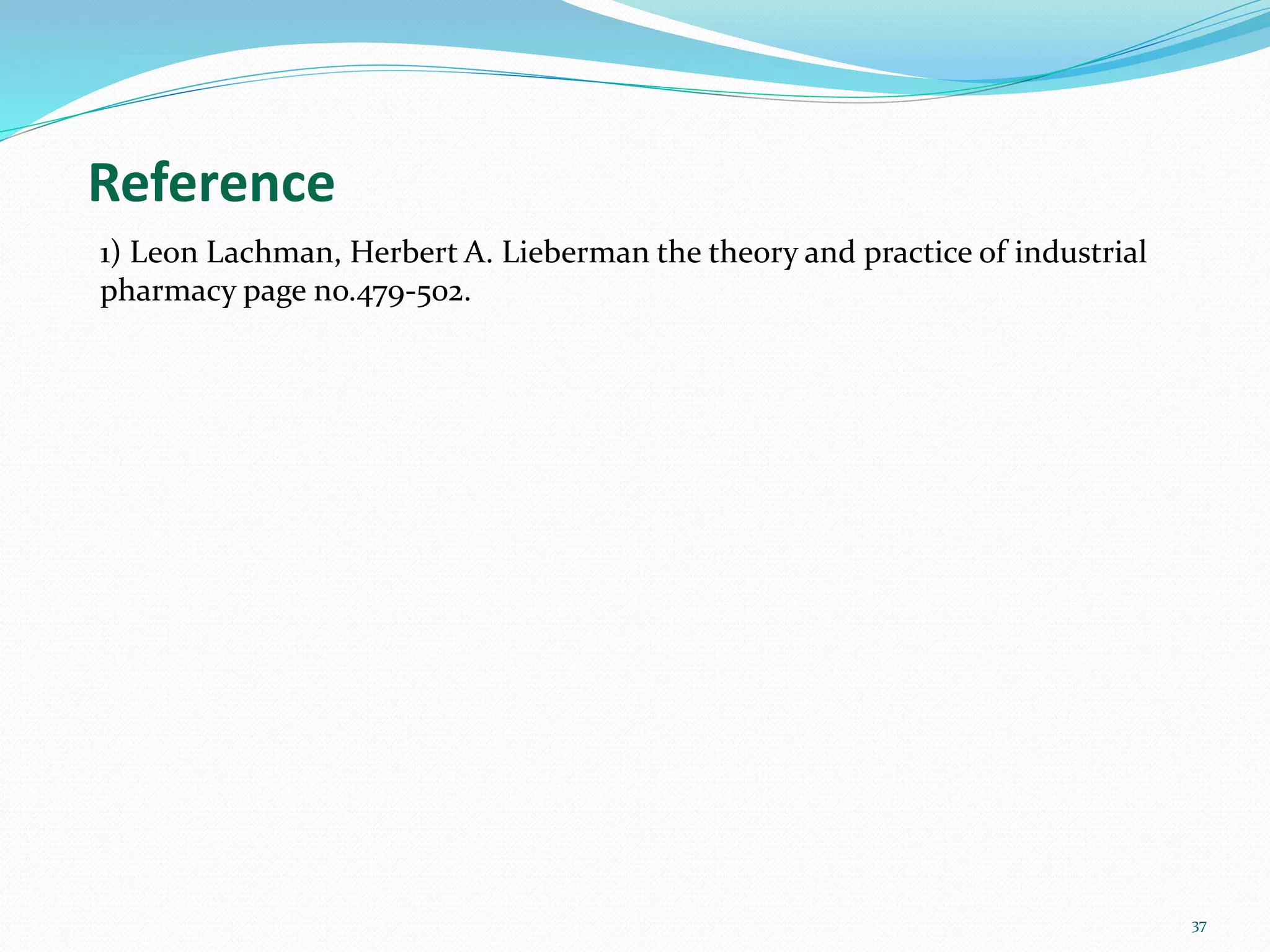 Reference

1) Leon Lachman, Herbert A. Lieberman the theory and practice of industrial pharmacy page no.479-502.

37